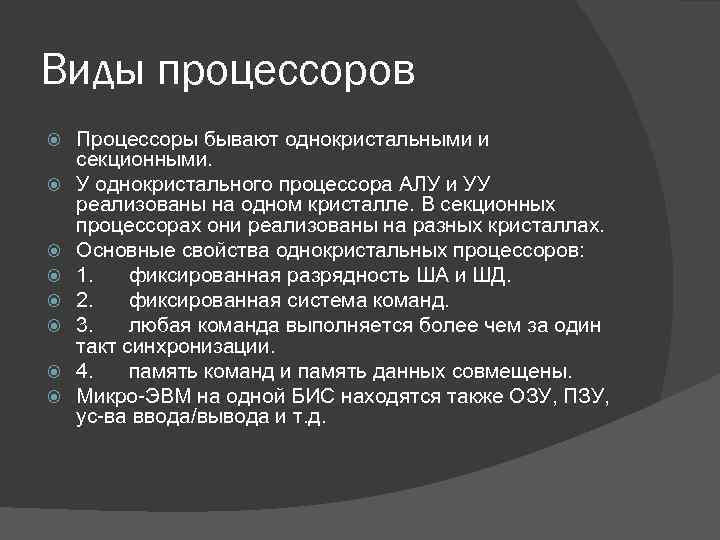 Виды процессоров

Процессоры бывают однокристальными и секционными.

У однокристального процессора АЛУ и УУ реализованы на одном кристалле. В секционных процессорах они реализованы на разных кристаллах.

Основные свойства однокристальных процессоров:

1. фиксированная разрядность ША и ШД.

2. фиксированная система команд.

3. любая команда выполняется более чем за один такт синхронизации.

4. память команд и память данных совмещены.

Микро-ЭВМ на одной БИС находятся также ОЗУ, ПЗУ, ус-ва ввода/вывода и т.д.